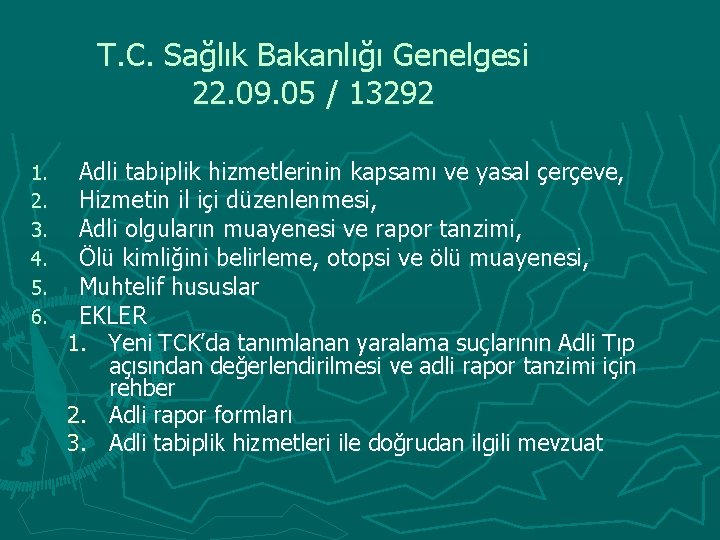 T.C. Sağlık Bakanlığı Genelgesi
22.09.05 / 13292

1. Adli tabiplik hizmetlerinin kapsamı ve yasal çerçeve,
2. Hizmetin il içi düzenlenmesi,
3. Adli olguların muayenesi ve rapor tanzimi,
4. Ölü kimliğini belirleme, otopsi ve ölü muayenesi,
5. Muhtelif hususlar
6. EKLER
   1. Yeni TCK'da tanımlanan yaralama suçlarının Adli Tıp açısından değerlendirilmesi ve adli rapor tanzimi için rehber
   2. Adli rapor formları
   3. Adli tabiplik hizmetleri ile doğrudan ilgili mevzuat